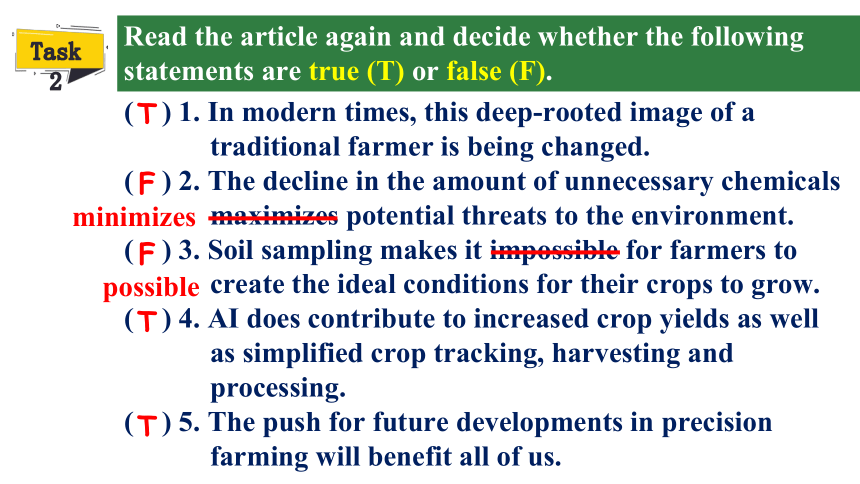 Task 2

Read the article again and decide whether the following statements are true (T) or false (F).

( T ) 1. In modern times, this deep-rooted image of a traditional farmer is being changed.

( F ) 2. The decline in the amount of unnecessary chemicals minimizes ~~maximizes~~ potential threats to the environment.

( F ) 3. Soil sampling makes it ~~impossible~~ for farmers to possible create the ideal conditions for their crops to grow.

( T ) 4. AI does contribute to increased crop yields as well as simplified crop tracking, harvesting and processing.

( T ) 5. The push for future developments in precision farming will benefit all of us.